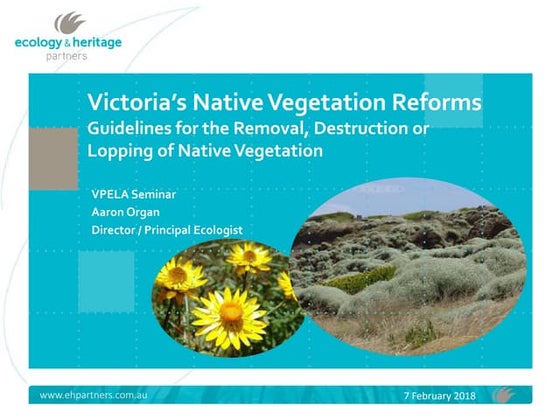 ecology & heritage
partners

Victoria's Native Vegetation Reforms
Guidelines for the Removal, Destruction or Lopping of Native Vegetation

VPELA Seminar
Aaron Organ
Director / Principal Ecologist

www.ehpartners.com.au

7 February 2018